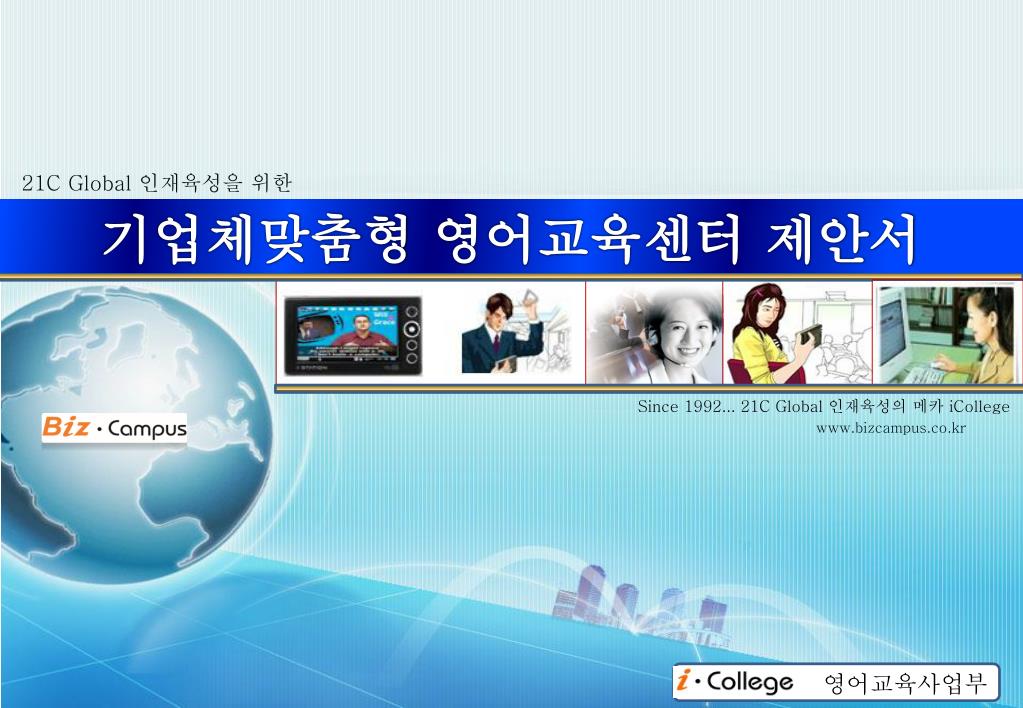 21C Global 인재육성을 위한

기업체맞춤형 영어교육센터 제안서

Biz · Campus

Since 1992... 21C Global 인재육성의 메카 iCollege
www.bizcampus.co.kr

i · College 영어교육사업부